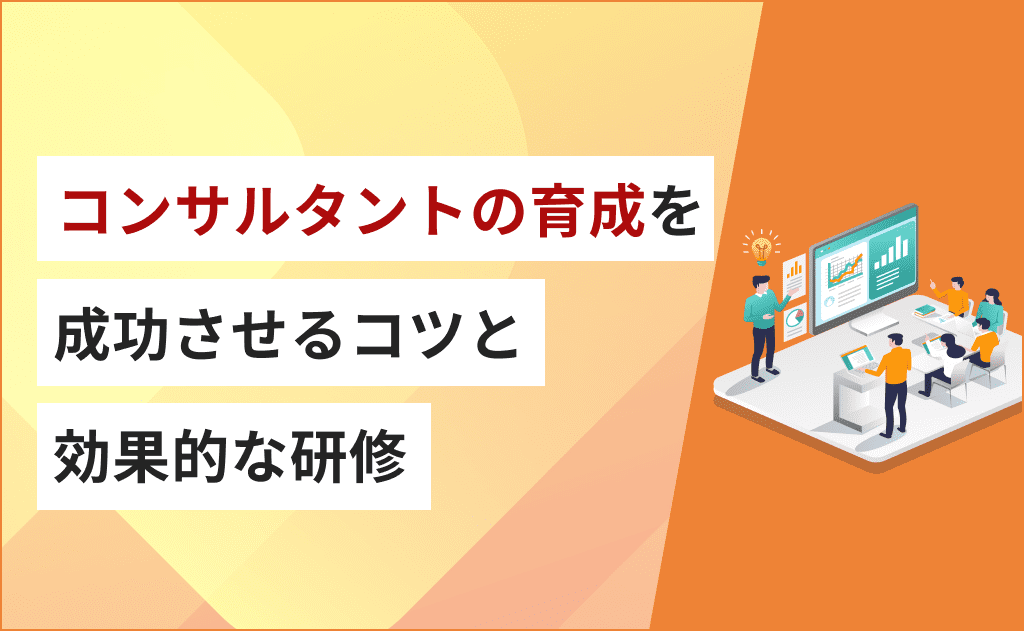 コンサルタントの育成を
成功させるコツと
効果的な研修